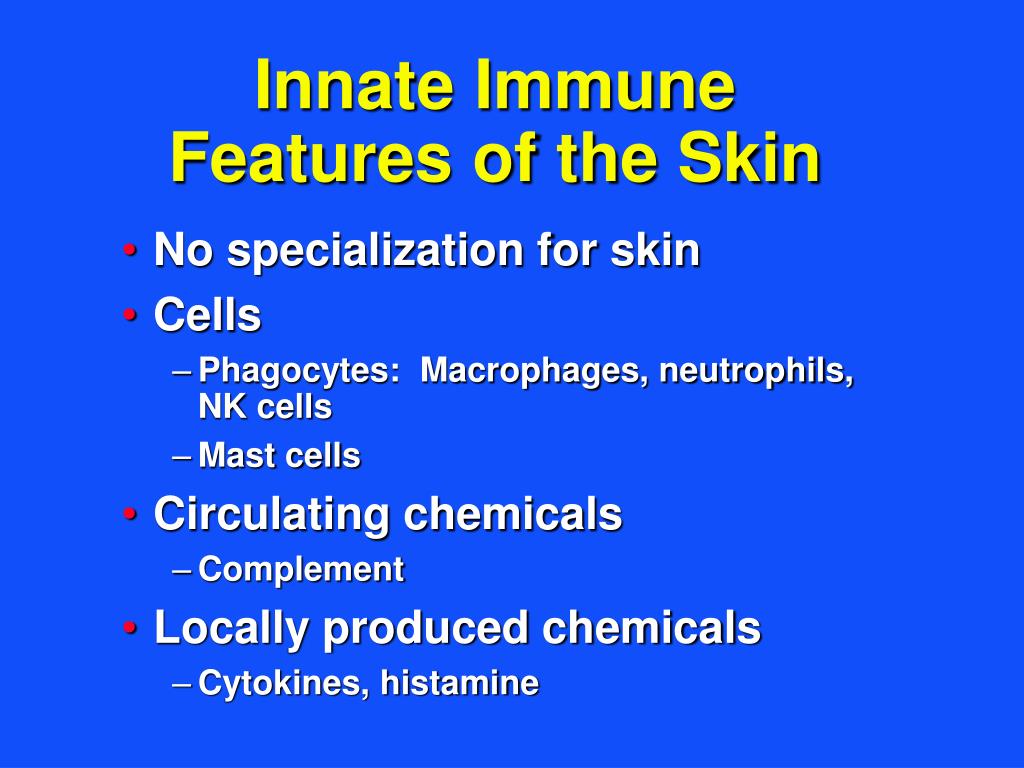 Innate Immune Features of the Skin

• No specialization for skin
• Cells
– Phagocytes: Macrophages, neutrophils, NK cells
– Mast cells
• Circulating chemicals
– Complement
• Locally produced chemicals
– Cytokines, histamine